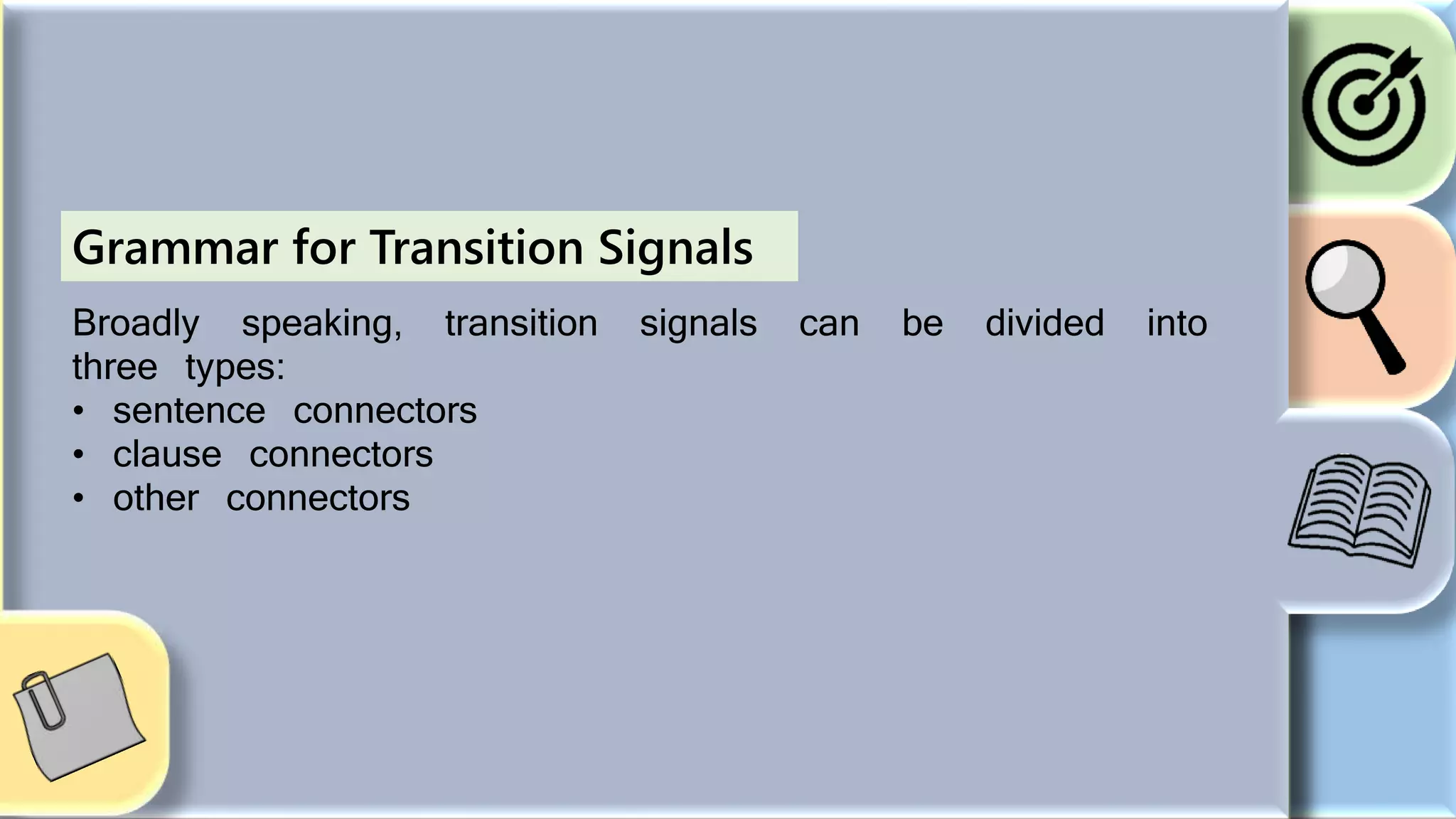 Grammar for Transition Signals

Broadly speaking, transition signals can be divided into three types:
• sentence connectors
• clause connectors
• other connectors